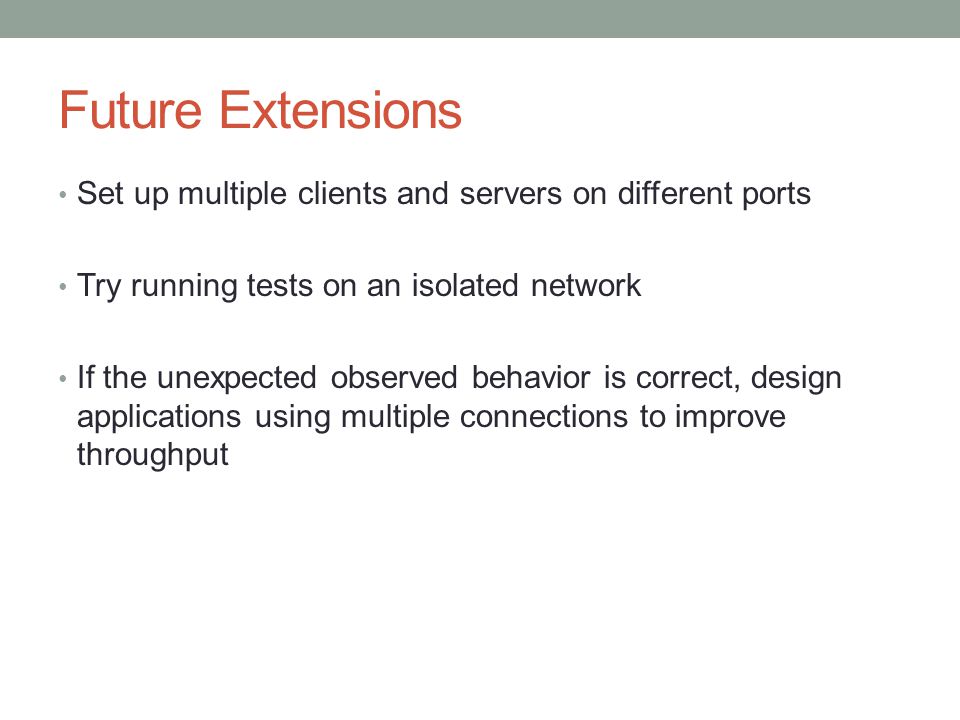 Future Extensions

• Set up multiple clients and servers on different ports

• Try running tests on an isolated network

• If the unexpected observed behavior is correct, design applications using multiple connections to improve throughput